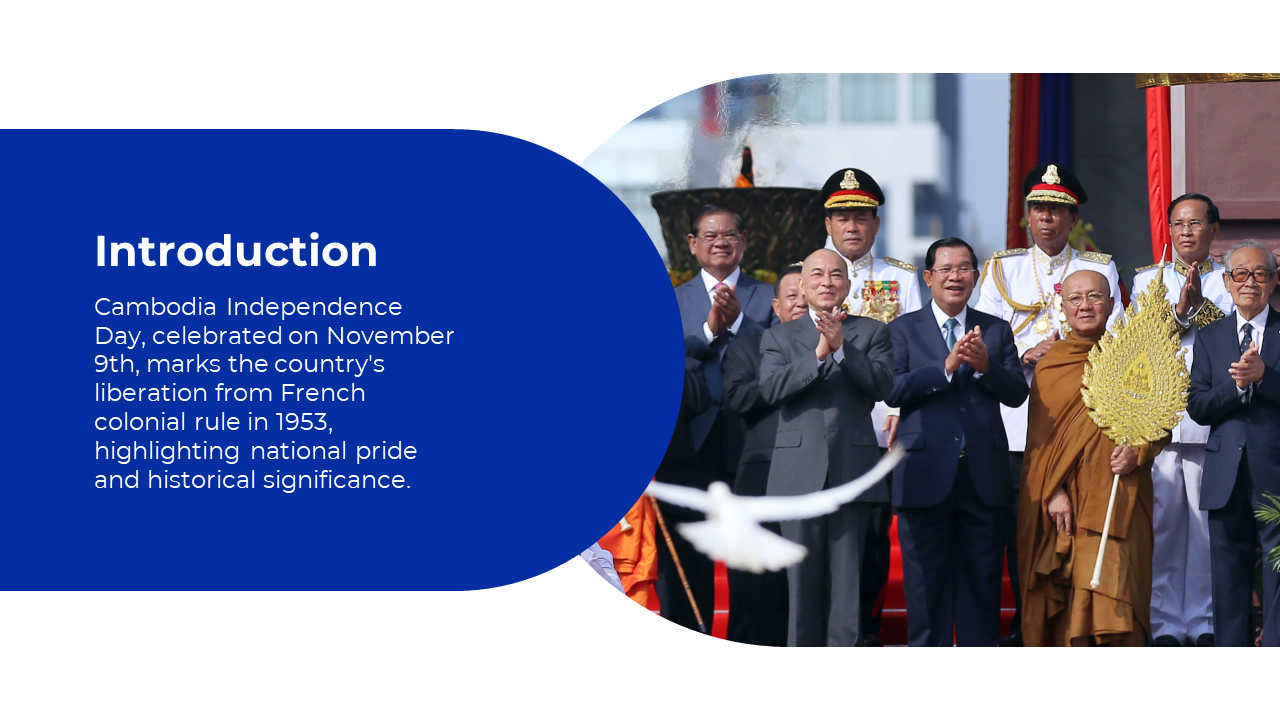 Introduction

Cambodia Independence Day, celebrated on November 9th, marks the country's liberation from French colonial rule in 1953, highlighting national pride and historical significance.